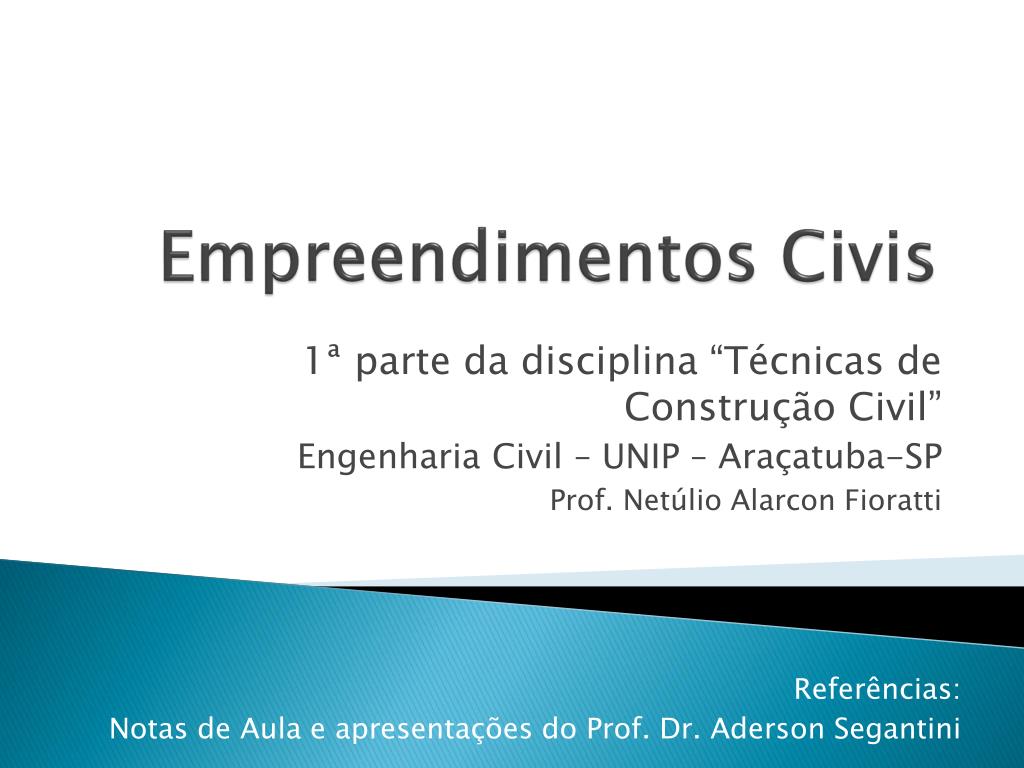 Empreendimentos Civis

1ª parte da disciplina “Técnicas de Construção Civil”

Engenharia Civil – UNIP – Araçatuba-SP

Prof. Netúlio Alarcon Fioratti

Referências:
Notas de Aula e apresentações do Prof. Dr. Aderson Segantini